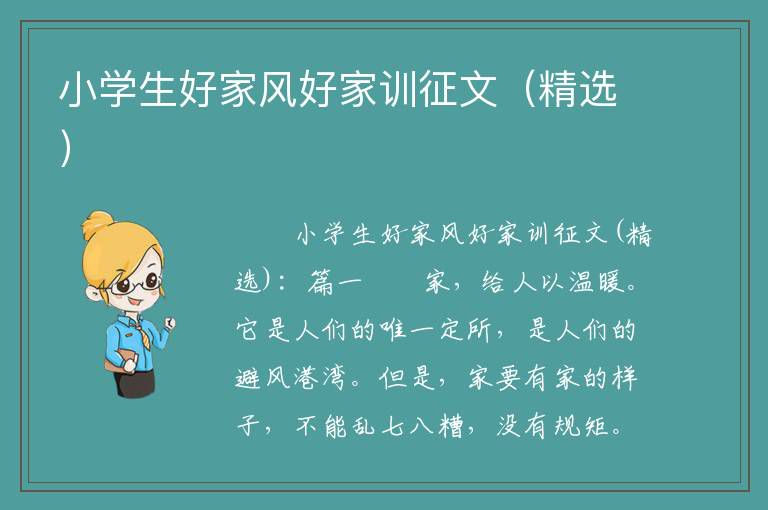 小学生好家风好家训征文（精选）

小学生好家风好家训征文(精选)：篇一　家，给人以温暖。它是人们的唯一定所，是人们的避风港湾。但是，家要有家的样子，不能乱七八糟，没有规矩。